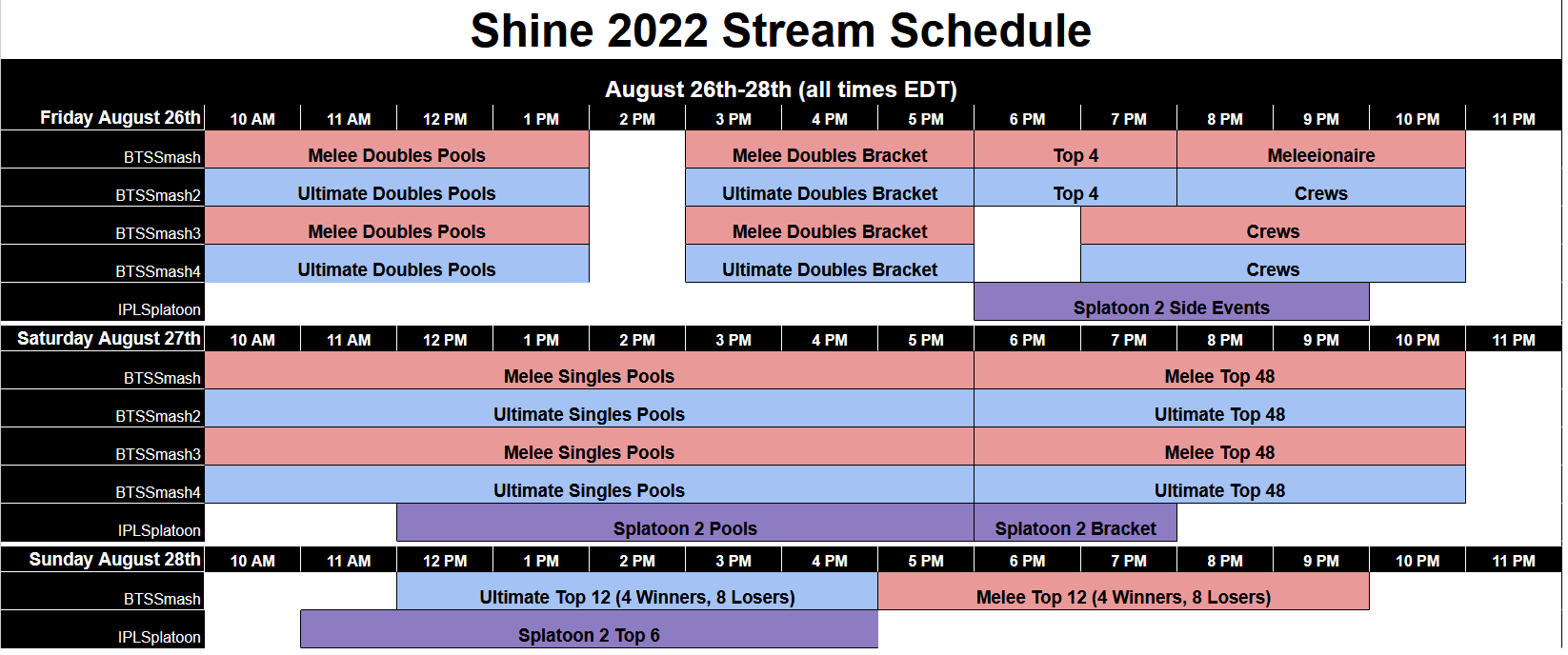 Shine 2022 Stream Schedule

August 26th-28th (all times EDT)

| Friday August 26th | 10 AM | 11 AM | 12 PM | 1 PM | 2 PM | 3 PM | 4 PM | 5 PM | 6 PM | 7 PM | 8 PM | 9 PM | 10 PM | 11 PM |
|---|---|---|---|---|---|---|---|---|---|---|---|---|---|---|
| BTSSmash | Melee Doubles Pools | | | | | Melee Doubles Bracket | | | Top 4 | | Meleeionaire | | | |
| BTSSmash2 | Ultimate Doubles Pools | | | | | Ultimate Doubles Bracket | | | Top 4 | | Crews | | | |
| BTSSmash3 | Melee Doubles Pools | | | | | Melee Doubles Bracket | | | | Crews | | | | |
| BTSSmash4 | Ultimate Doubles Pools | | | | | Ultimate Doubles Bracket | | | | Crews | | | | |
| IPLSplatoon | | | | | | | | | Splatoon 2 Side Events | | | | | |

| Saturday August 27th | 10 AM | 11 AM | 12 PM | 1 PM | 2 PM | 3 PM | 4 PM | 5 PM | 6 PM | 7 PM | 8 PM | 9 PM | 10 PM | 11 PM |
|---|---|---|---|---|---|---|---|---|---|---|---|---|---|---|
| BTSSmash | Melee Singles Pools | | | | | | | | Melee Top 48 | | | | | |
| BTSSmash2 | Ultimate Singles Pools | | | | | | | | Ultimate Top 48 | | | | | |
| BTSSmash3 | Melee Singles Pools | | | | | | | | Melee Top 48 | | | | | |
| BTSSmash4 | Ultimate Singles Pools | | | | | | | | Ultimate Top 48 | | | | | |
| IPLSplatoon | | | Splatoon 2 Pools | | | | | | Splatoon 2 Bracket | | | | | |

| Sunday August 28th | 10 AM | 11 AM | 12 PM | 1 PM | 2 PM | 3 PM | 4 PM | 5 PM | 6 PM | 7 PM | 8 PM | 9 PM | 10 PM | 11 PM |
|---|---|---|---|---|---|---|---|---|---|---|---|---|---|---|
| BTSSmash | | | Ultimate Top 12 (4 Winners, 8 Losers) | | | | | Melee Top 12 (4 Winners, 8 Losers) | | | | | | |
| IPLSplatoon | | Splatoon 2 Top 6 | | | | | | | | | | | | |